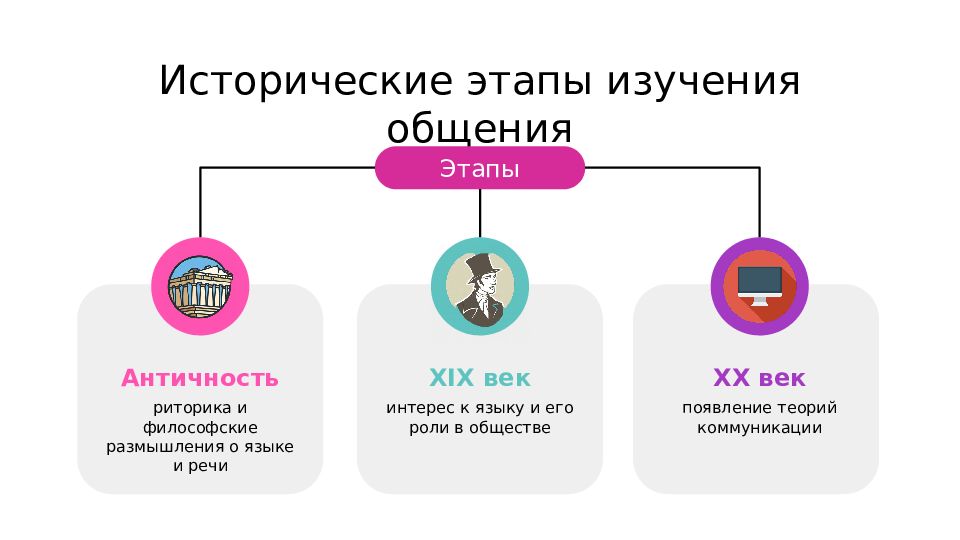 Исторические этапы изучения общения

Этапы

Античность

риторика и философские размышления о языке и речи

XIX век

интерес к языку и его роли в обществе

XX век

появление теорий коммуникации